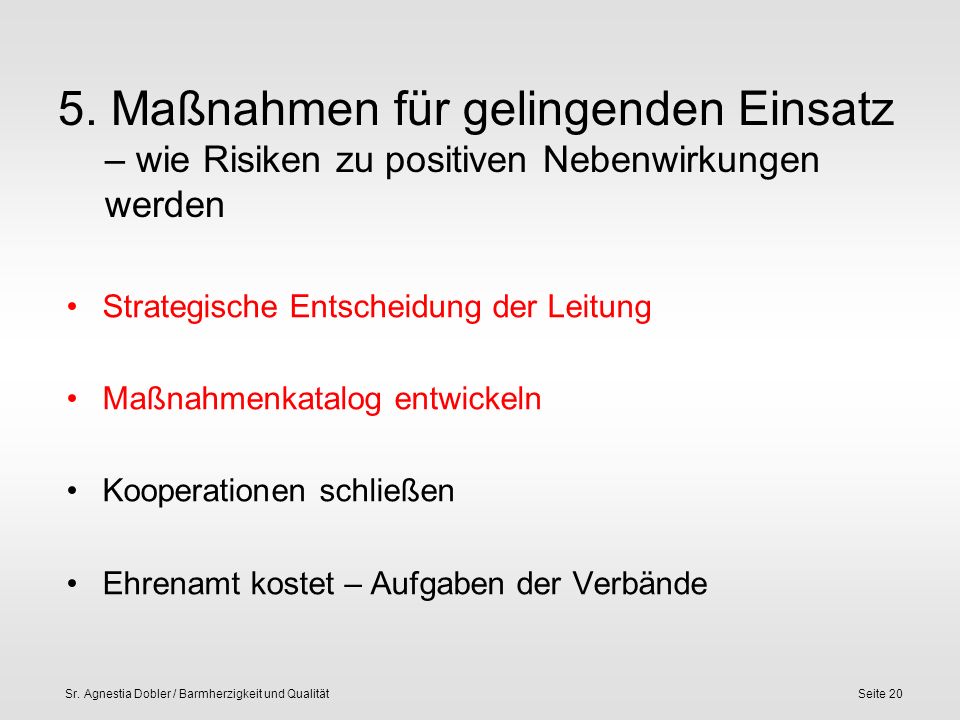 5. Maßnahmen für gelingenden Einsatz – wie Risiken zu positiven Nebenwirkungen werden

• Strategische Entscheidung der Leitung

• Maßnahmenkatalog entwickeln

• Kooperationen schließen

• Ehrenamt kostet – Aufgaben der Verbände

Sr. Agnestia Dobler / Barmherzigkeit und Qualität

Seite 20